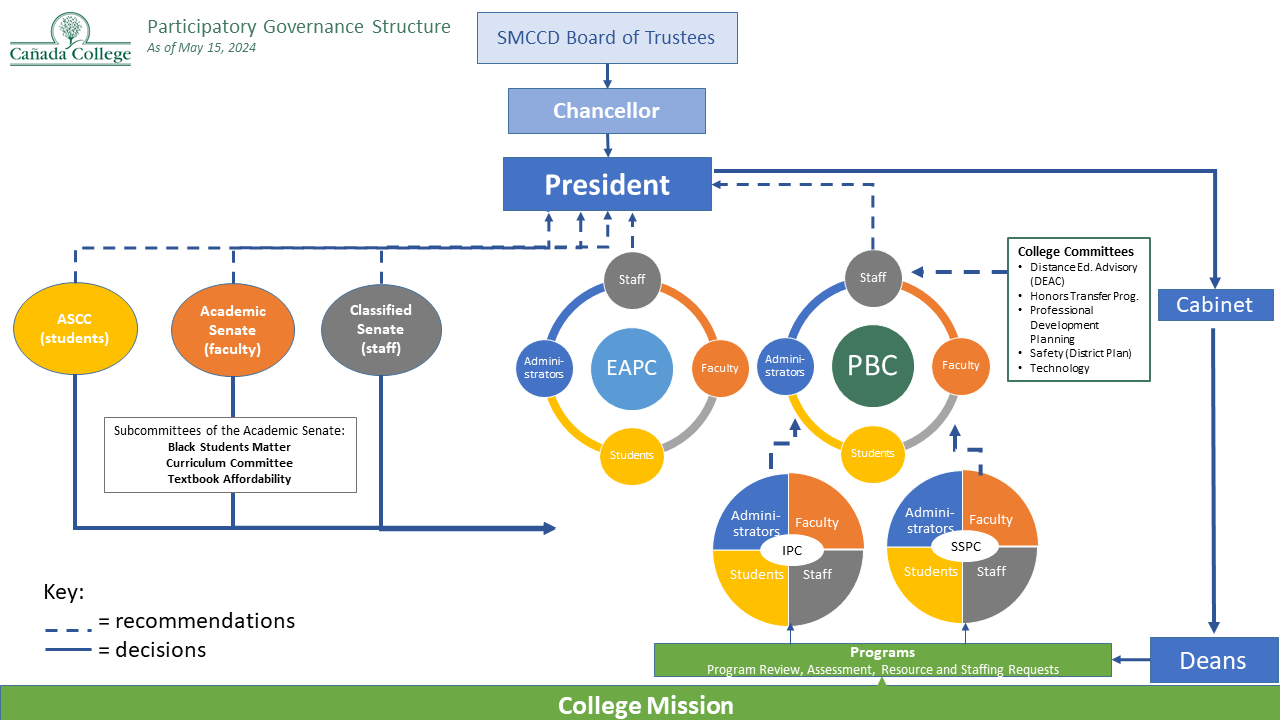 Cañada College

Participatory Governance Structure
As of May 15, 2024

SMCCD Board of Trustees

Chancellor

President

ASCC (students)

Academic Senate (faculty)

Classified Senate (staff)

Subcommittees of the Academic Senate:
Black Students Matter
Curriculum Committee
Textbook Affordability

Staff
Administrators
EAPC
Faculty
Students

Staff
Administrators
PBC
Faculty
Students

College Committees
• Distance Ed. Advisory (DEAC)
• Honors Transfer Prog.
• Professional Development Planning
• Safety (District Plan)
• Technology

Cabinet

Administrators
Faculty
IPC
Students
Staff

Administrators
Faculty
SSPC
Students
Staff

Key:
= recommendations
= decisions

Programs
Program Review, Assessment, Resource and Staffing Requests

Deans

College Mission